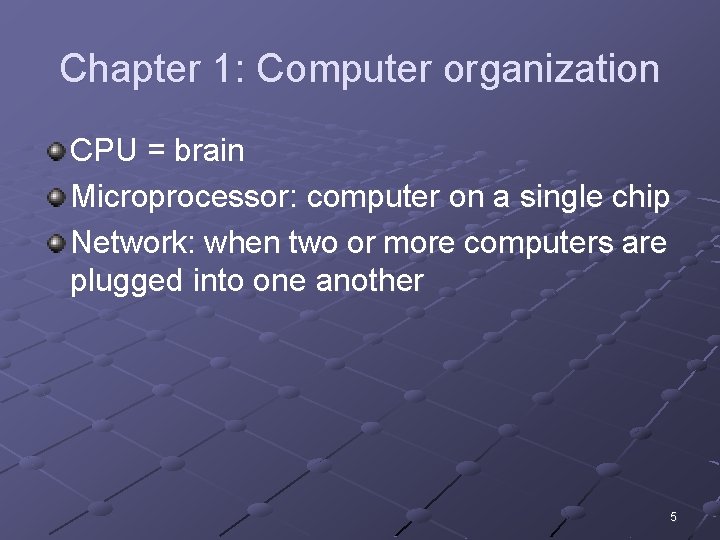 Chapter 1: Computer organization

CPU = brain

Microprocessor: computer on a single chip

Network: when two or more computers are plugged into one another

5